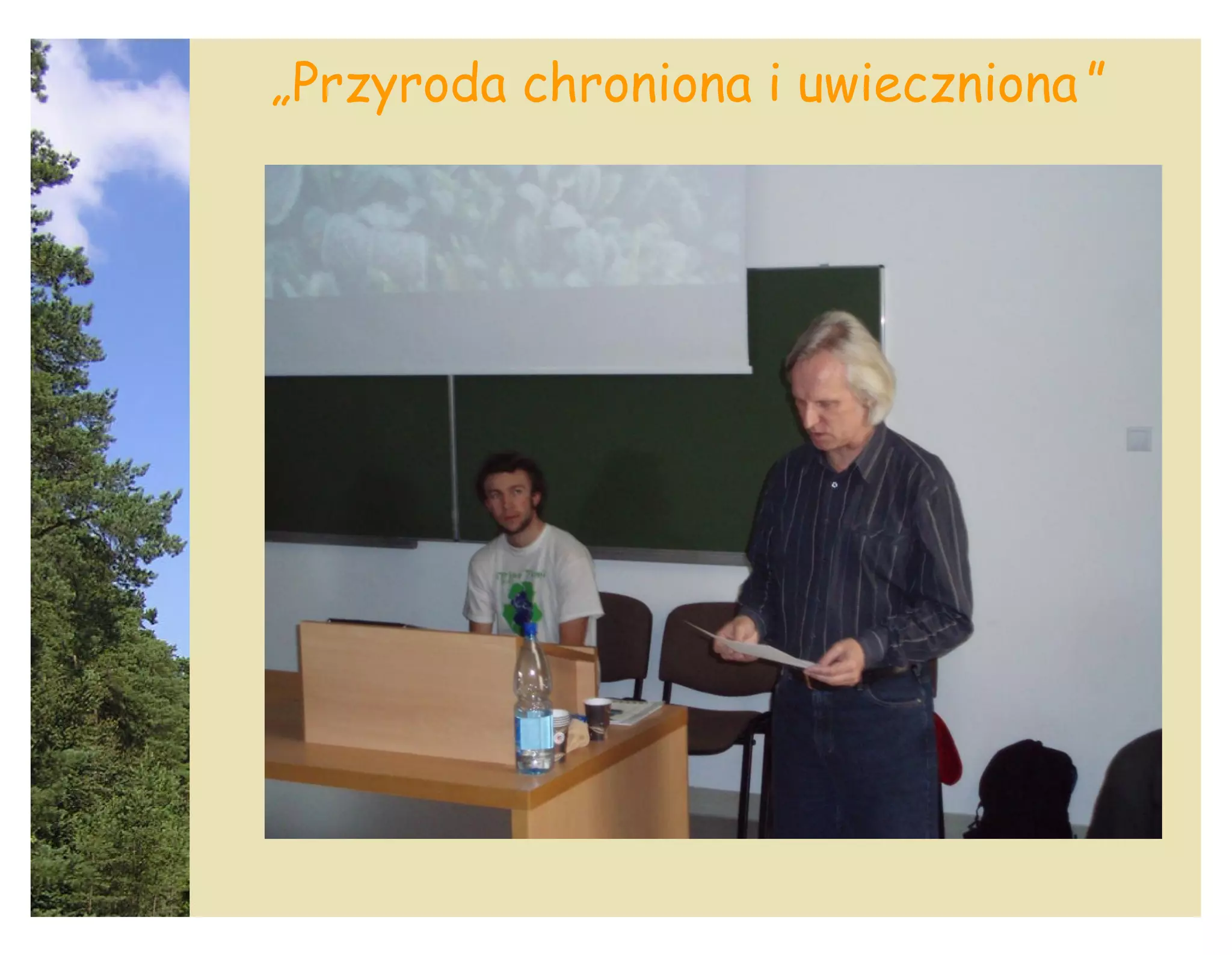 „Przyroda chroniona i uwieczniona"